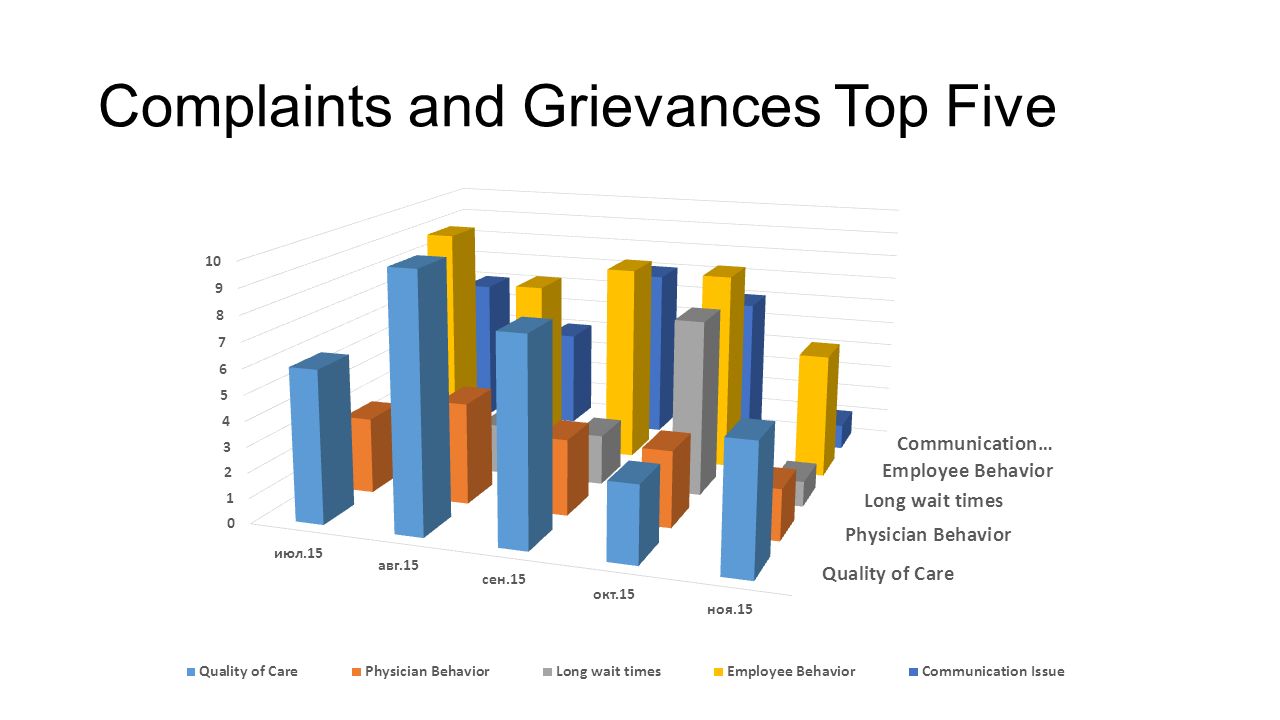 Complaints and Grievances Top Five

10
9
8
7
6
5
4
3
2
1
0

июл.15
авг.15
сен.15
окт.15
ноя.15

Communication…
Employee Behavior
Long wait times
Physician Behavior
Quality of Care

Quality of Care
Physician Behavior
Long wait times
Employee Behavior
Communication Issue